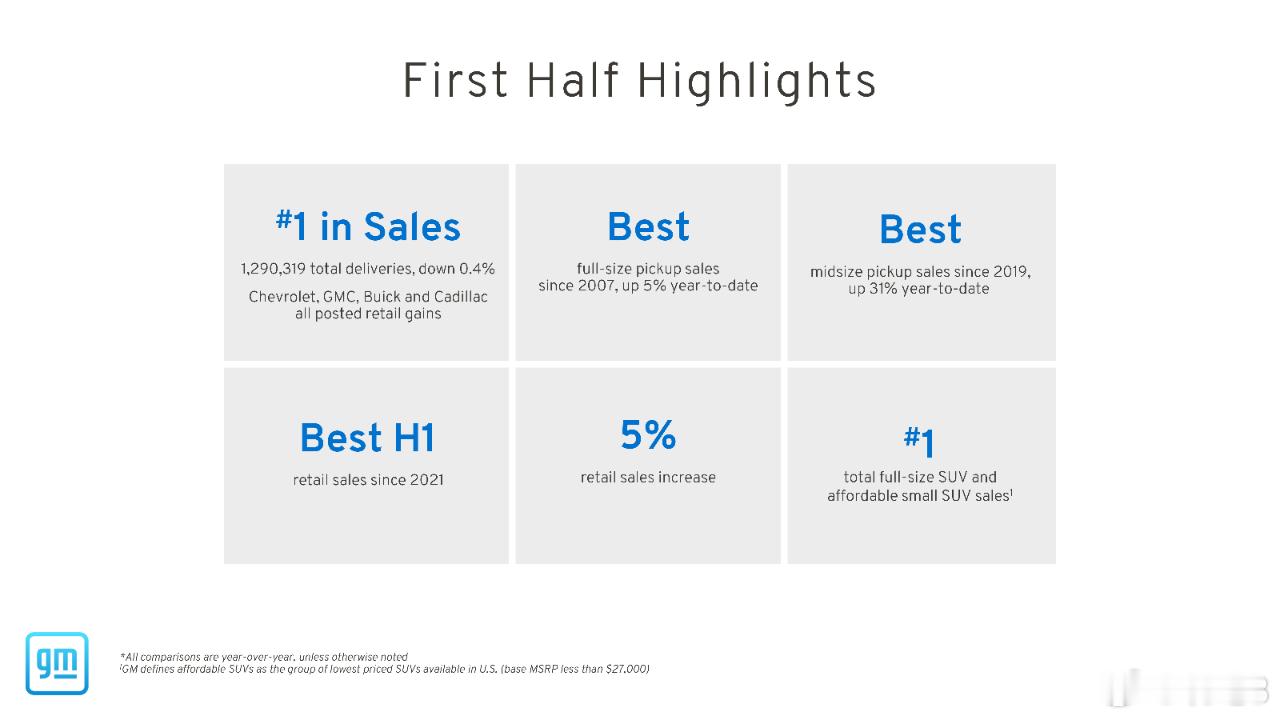 First Half Highlights

#1 in Sales

1,290,319 total deliveries, down 0.4%

Chevrolet, GMC, Buick and Cadillac all posted retail gains

Best

full-size pickup sales since 2007, up 5% year-to-date

Best

midsize pickup sales since 2019, up 31% year-to-date

Best H1

retail sales since 2021

5%

retail sales increase

#1

total full-size SUV and affordable small SUV sales$^1$

gm

*All comparisons are year-over-year, unless otherwise noted
$^1$GM defines affordable SUVs as the group of lowest priced SUVs available in U.S. (base MSRP less than $27,000)